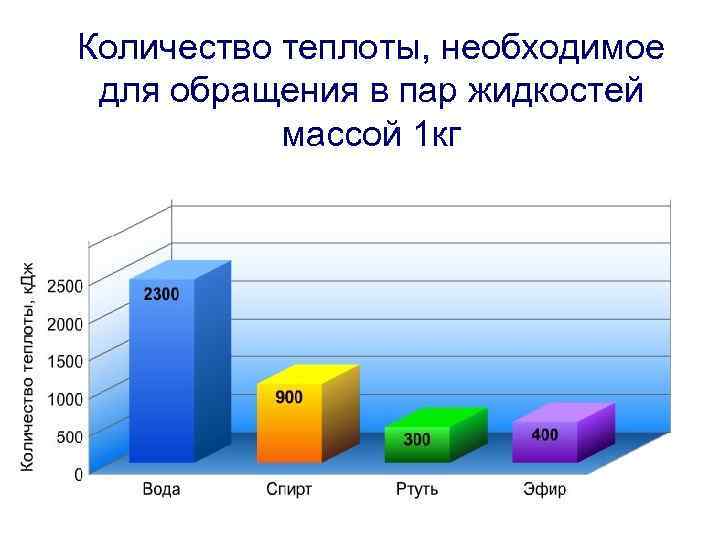 Количество теплоты, необходимое для обращения в пар жидкостей массой 1кг

Количество теплоты, кДж

2500
2000
1500
1000
500
0

2300
900
300
400

Вода
Спирт
Ртуть
Эфир